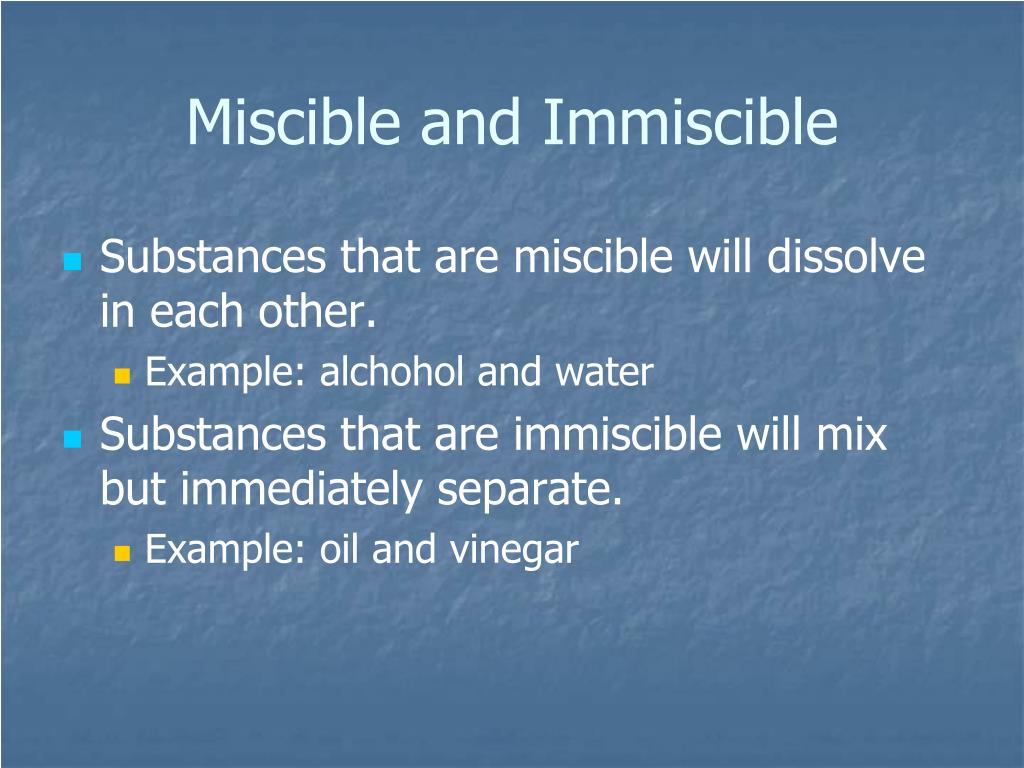 Miscible and Immiscible

Substances that are miscible will dissolve in each other.

Example: alchohol and water

Substances that are immiscible will mix but immediately separate.

Example: oil and vinegar